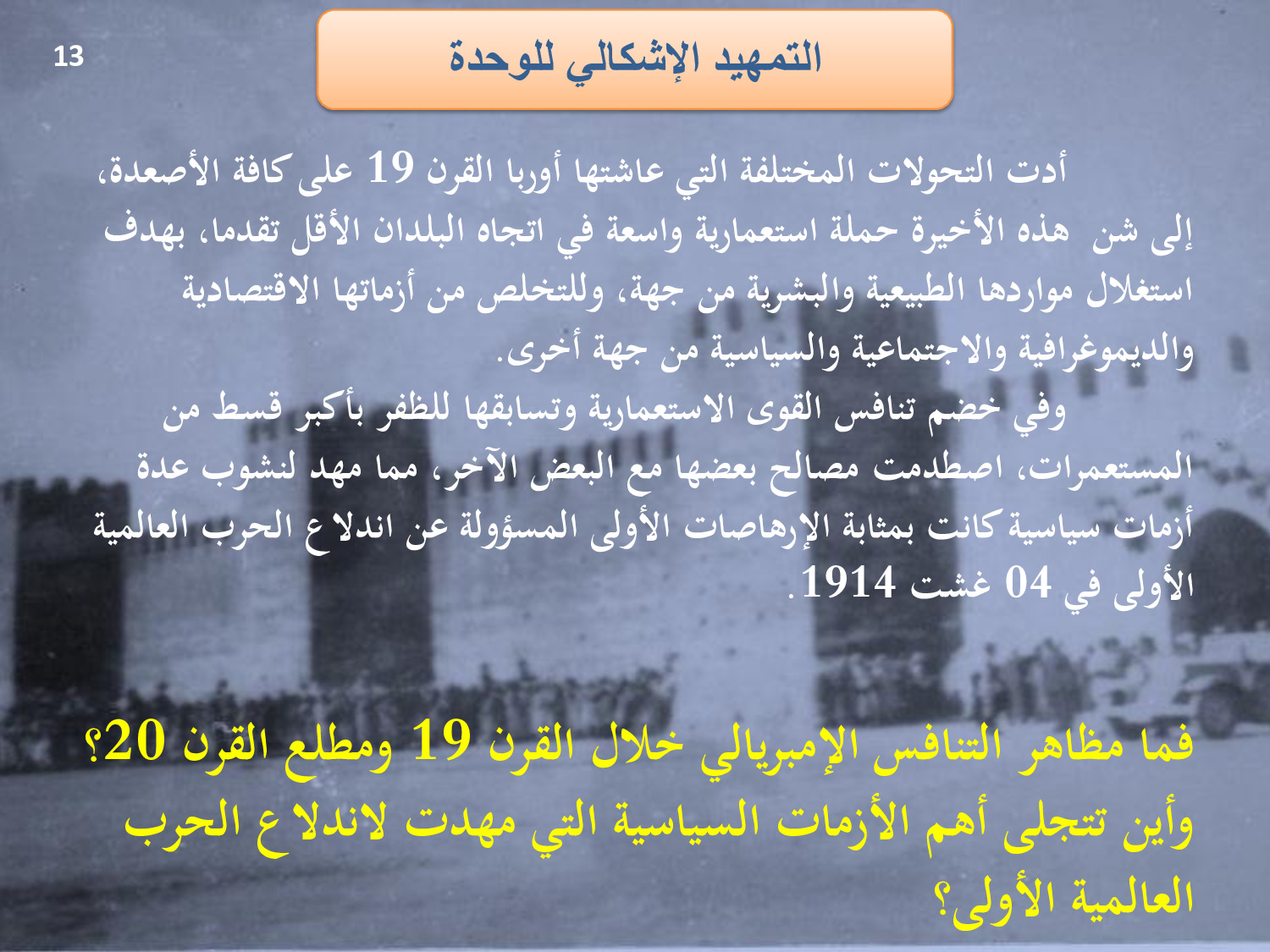 13

التمهيد الإشكالي للوحدة

أدت التحولات المختلفة التي عاشتها أوربا القرن 19 على كافة الأصعدة، إلى شن هذه الأخيرة حملة استعمارية واسعة في اتجاه البلدان الأقل تقدما، بهدف استغلال مواردها الطبيعية والبشرية من جهة، وللتخلص من أزماتها الاقتصادية والديموغرافية والاجتماعية والسياسية من جهة أخرى.

وفي خضم تنافس القوى الاستعمارية وتسابقها للظفر بأكبر قسط من المستعمرات، اصطدمت مصالح بعضها مع البعض الآخر، مما مهد لنشوب عدة أزمات سياسية كانت بمثابة الإرهاصات الأولى المسؤولة عن اندلاع الحرب العالمية الأولى في 04 غشت 1914.

فما مظاهر التنافس الإمبريالي خلال القرن 19 ومطلع القرن 20؟ وأين تتجلى أهم الأزمات السياسية التي مهدت لاندلاع الحرب العالمية الأولى؟